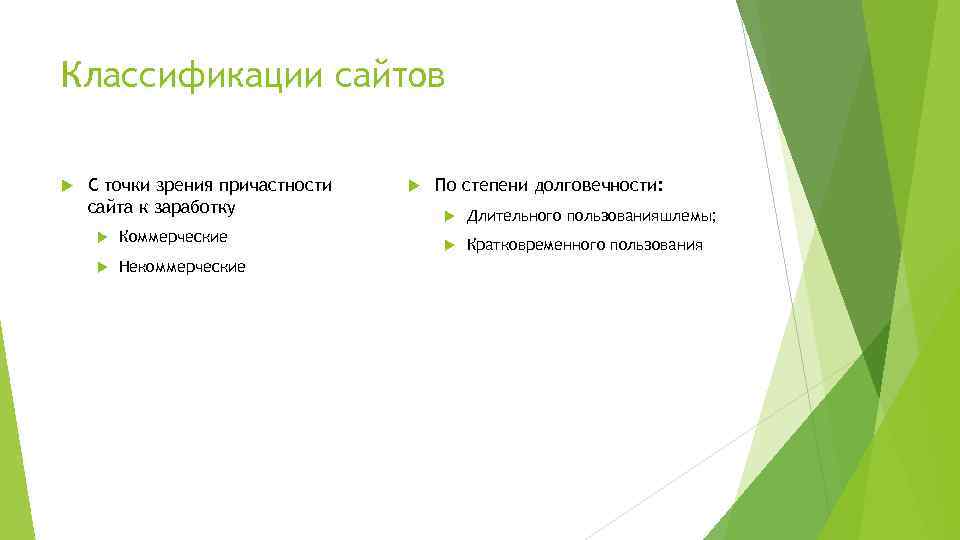 Классификации сайтов

С точки зрения причастности сайта к заработку

Коммерческие

Некоммерческие

По степени долговечности:

Длительного пользованияшлемы;

Кратковременного пользования